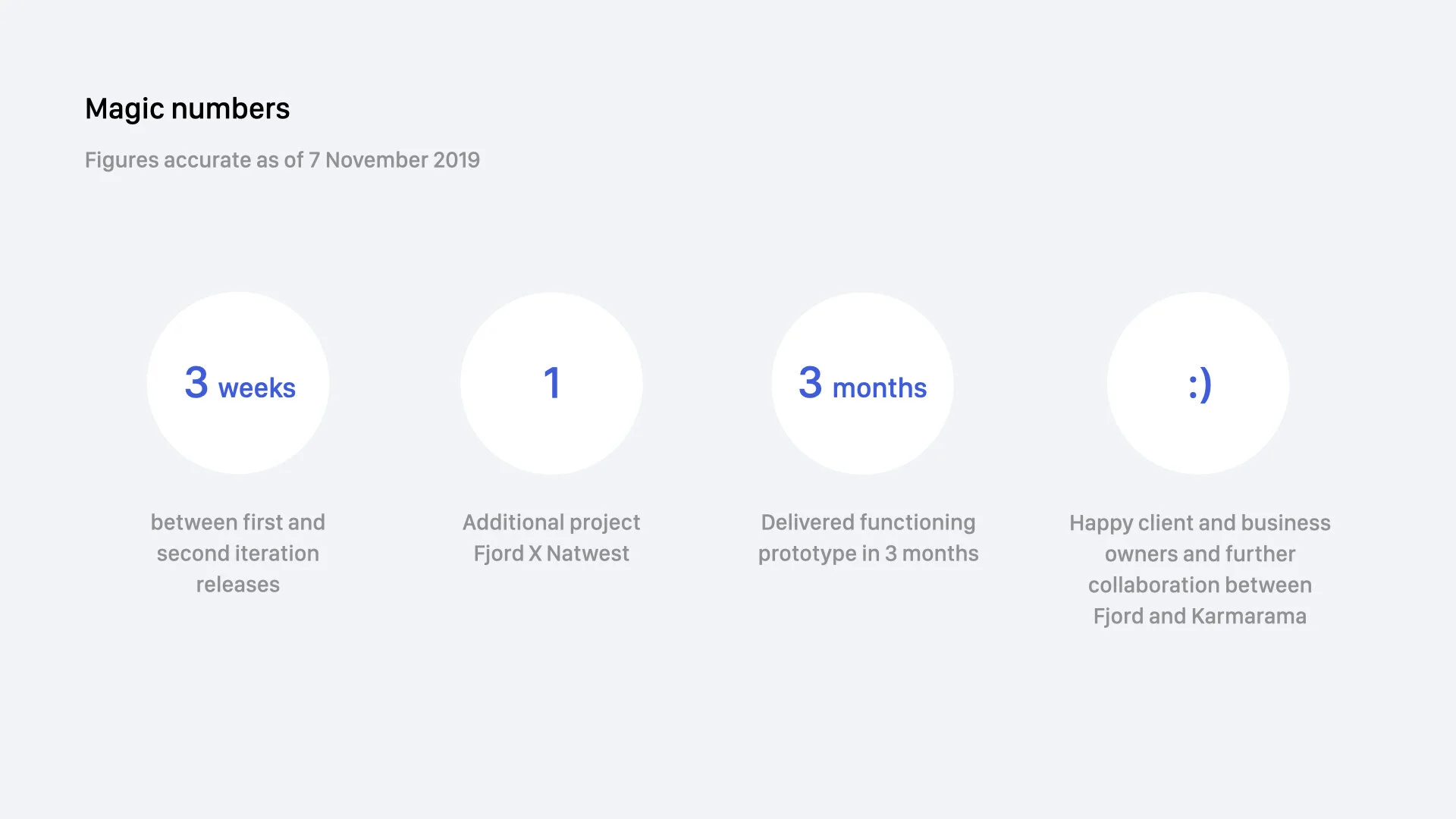 Magic numbers

Figures accurate as of 7 November 2019

3 weeks

between first and second iteration releases

1

Additional project Fjord X Natwest

3 months

Delivered functioning prototype in 3 months

:)

Happy client and business owners and further collaboration between Fjord and Karmarama